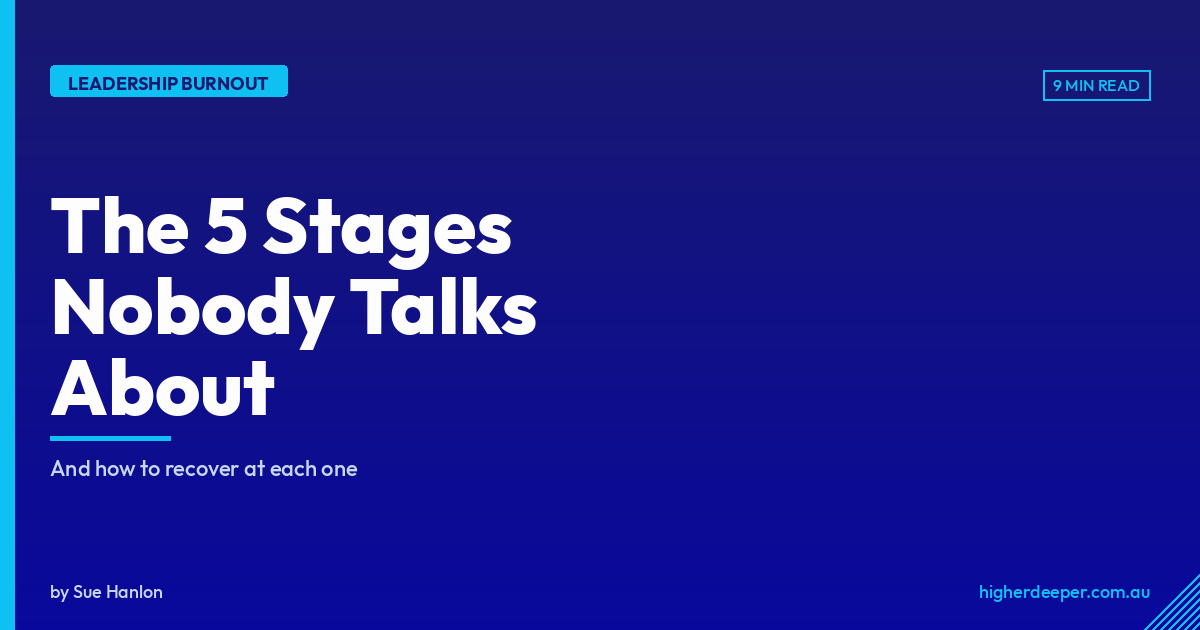 LEADERSHIP BURNOUT

9 MIN READ

The 5 Stages Nobody Talks About

And how to recover at each one

by Sue Hanlon

higherdeeper.com.au